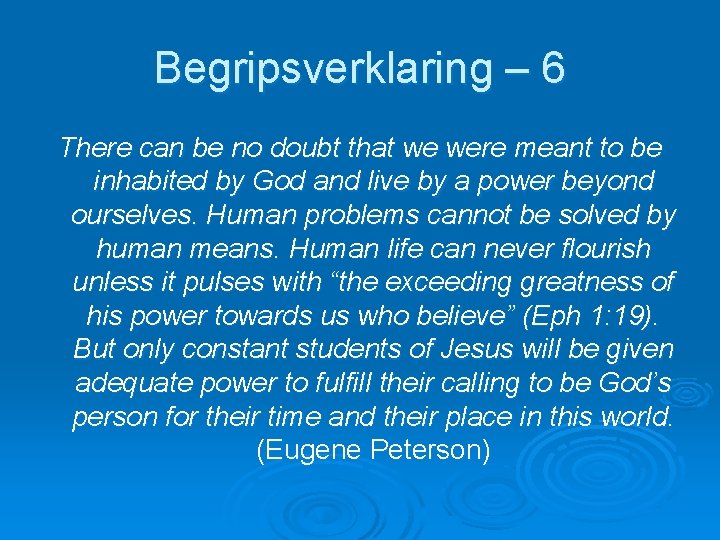 Begripsverklaring – 6

There can be no doubt that we were meant to be inhabited by God and live by a power beyond ourselves. Human problems cannot be solved by human means. Human life can never flourish unless it pulses with “the exceeding greatness of his power towards us who believe” (Eph 1:19). But only constant students of Jesus will be given adequate power to fulfill their calling to be God’s person for their time and their place in this world. (Eugene Peterson)